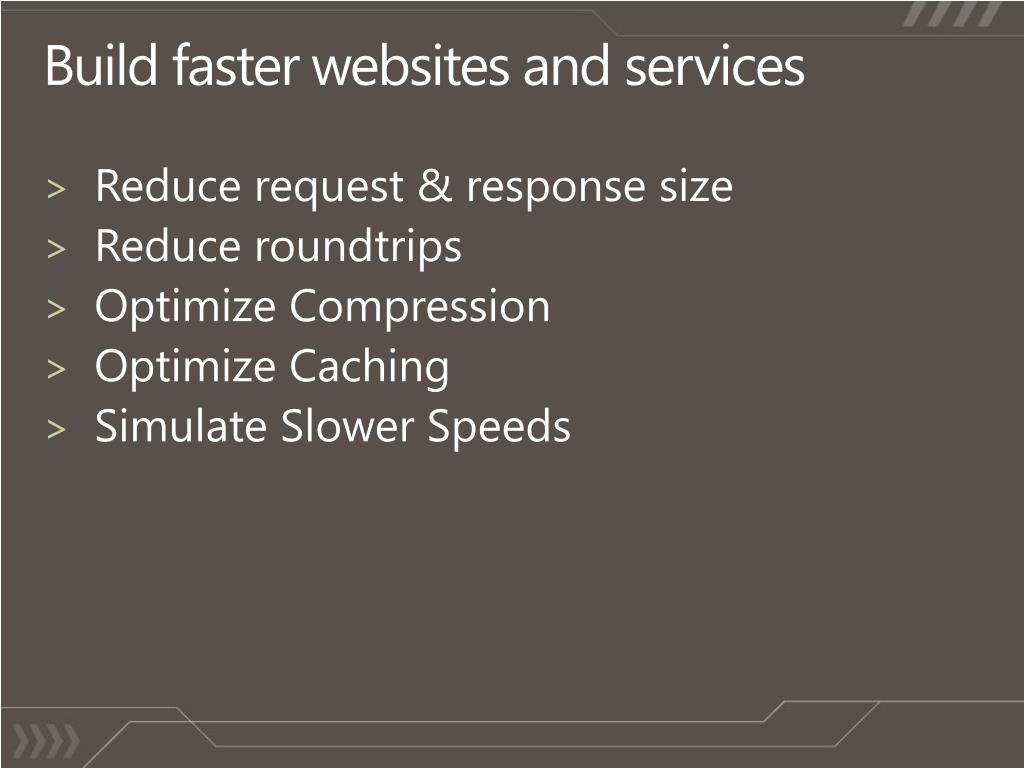 Build faster websites and services

> Reduce request & response size
> Reduce roundtrips
> Optimize Compression
> Optimize Caching
> Simulate Slower Speeds